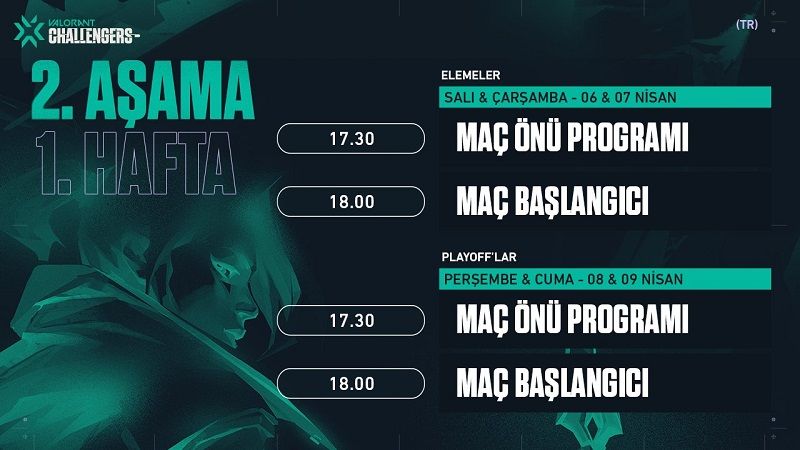 VALORANT CHALLENGERS

(TR)

2. AŞAMA
1. HAFTA

ELEMELER
SALI & ÇARŞAMBA - 06 & 07 NİSAN

17.30 MAÇ ÖNÜ PROGRAMI

18.00 MAÇ BAŞLANGICI

PLAYOFF'LAR
PERŞEMBE & CUMA - 08 & 09 NİSAN

17.30 MAÇ ÖNÜ PROGRAMI

18.00 MAÇ BAŞLANGICI